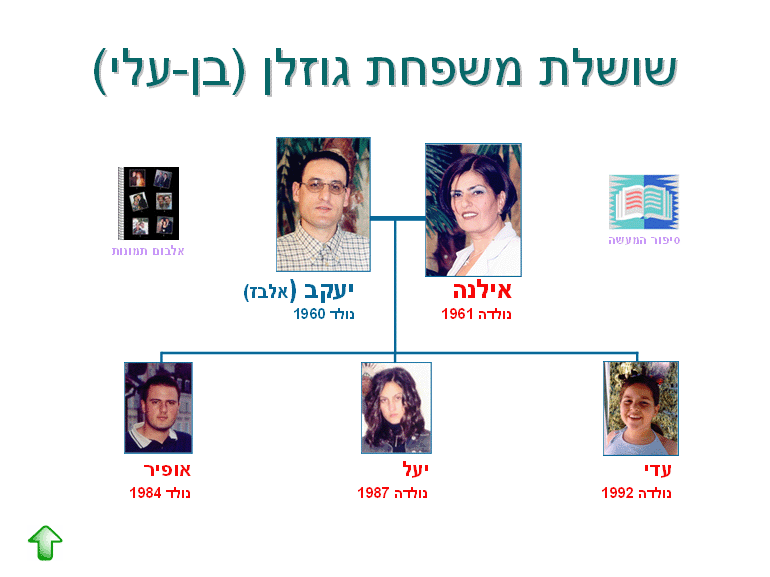 שושלת משפחת גוזלן (בן-עלי)

סיפור המעשה

אלבום תמונות

אילנה
נולדה 1961

יעקב (אלבז)
נולד 1960

עדי
נולדה 1992

יעל
נולדה 1987

אופיר
נולד 1984